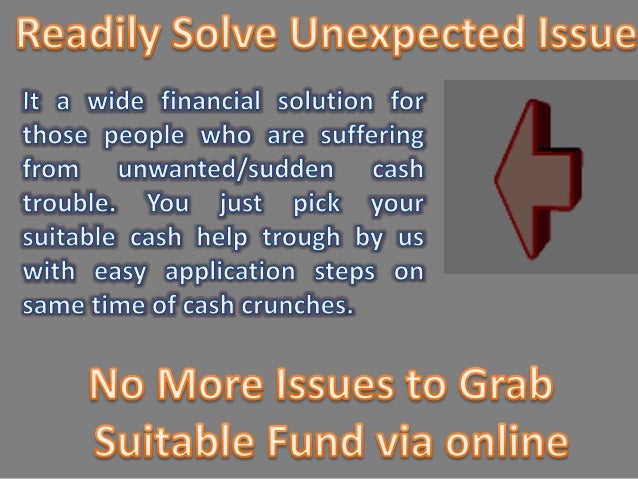 Readily Solve Unexpected Issue

It a wide financial solution for those people who are suffering from unwanted/sudden cash trouble. You just pick your suitable cash help trough by us with easy application steps on same time of cash crunches.

No More Issues to Grab Suitable Fund via online